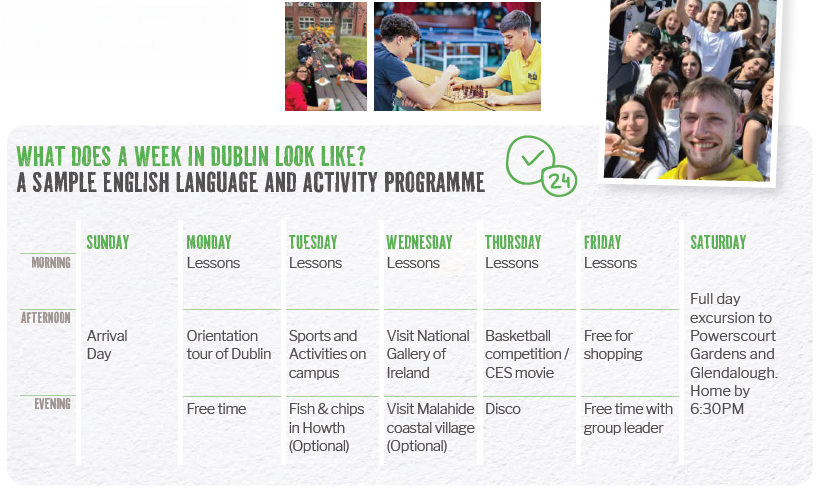 WHAT DOES A WEEK IN DUBLIN LOOK LIKE?
A SAMPLE ENGLISH LANGUAGE AND ACTIVITY PROGRAMME

24

| | SUNDAY | MONDAY | TUESDAY | WEDNESDAY | THURSDAY | FRIDAY | SATURDAY |
|---|---|---|---|---|---|---|---|
| MORNING | | Lessons | Lessons | Lessons | Lessons | Lessons | Full day excursion to Powerscourt Gardens and Glendalough. Home by 6:30PM |
| AFTERNOON | Arrival Day | Orientation tour of Dublin | Sports and Activities on campus | Visit National Gallery of Ireland | Basketball competition / CES movie | Free for shopping | |
| EVENING | | Free time | Fish & chips in Howth (Optional) | Visit Malahide coastal village (Optional) | Disco | Free time with group leader | |